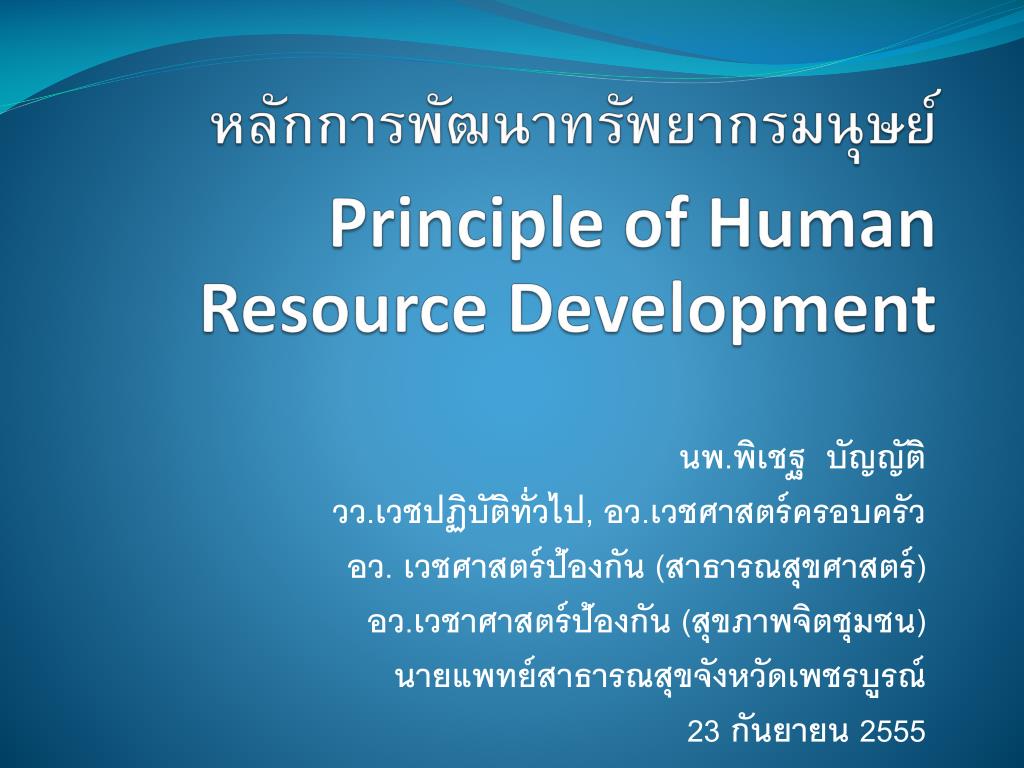 หลักการพัฒนาทรัพยากรมนุษย์
Principle of Human Resource Development

นพ.พิเชฐ  บัญญัติ
วว.เวชปฏิบัติทั่วไป, อว.เวชศาสตร์ครอบครัว
อว. เวชศาสตร์ป้องกัน (สาธารณสุขศาสตร์)
อว.เวชาศาสตร์ป้องกัน (สุขภาพจิตชุมชน)
นายแพทย์สาธารณสุขจังหวัดเพชรบูรณ์
23 กันยายน 2555